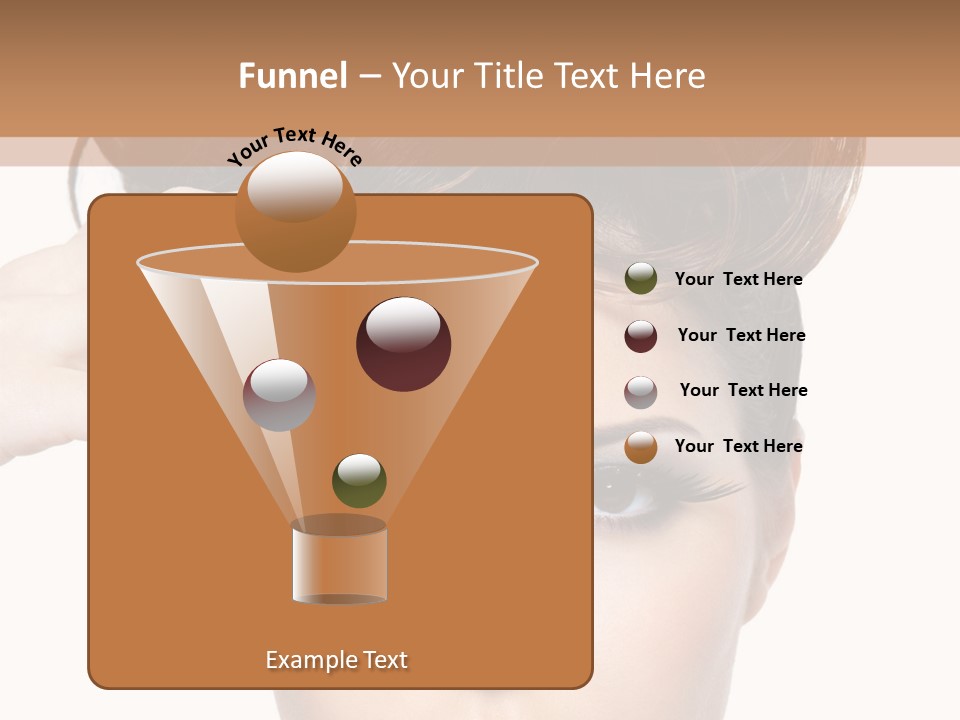 Funnel – Your Title Text Here

Your Text Here

Your Text Here

Your Text Here

Your Text Here

Your Text Here

Example Text